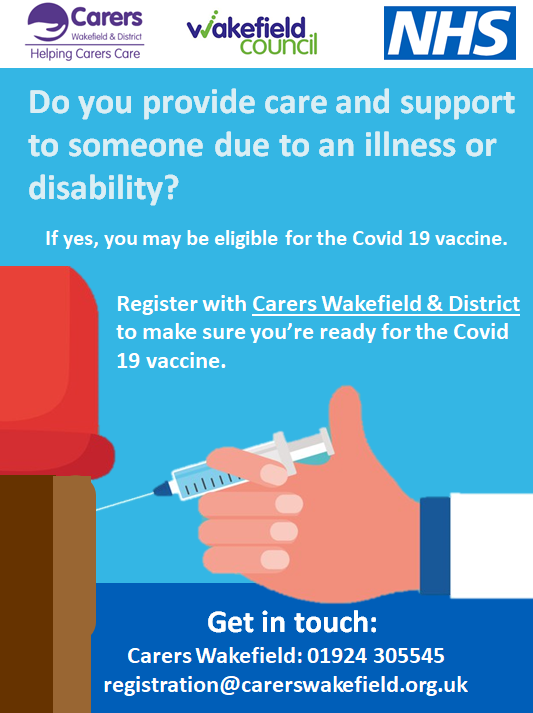 Carers
Wakefield & District
Helping Carers Care

wakefield
council

NHS

Do you provide care and support to someone due to an illness or disability?

If yes, you may be eligible for the Covid 19 vaccine.

Register with Carers Wakefield & District to make sure you're ready for the Covid 19 vaccine.

Get in touch:
Carers Wakefield: 01924 305545
registration@carerswakefield.org.uk